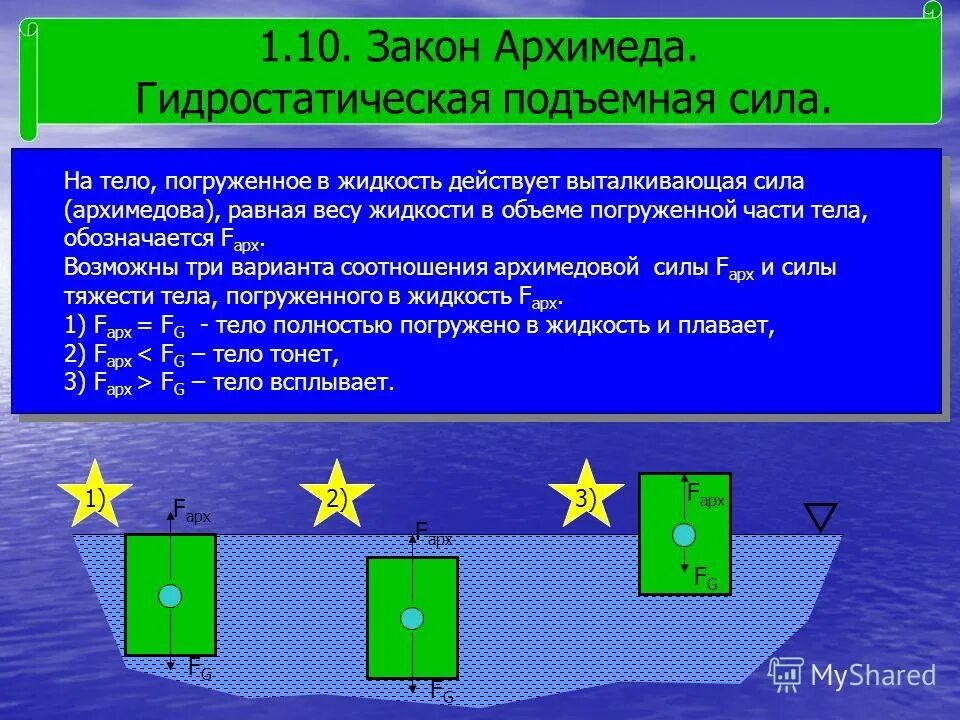 1.10. Закон Архимеда. Гидростатическая подъемная сила.

На тело, погруженное в жидкость действует выталкивающая сила (архимедова), равная весу жидкости в объеме погруженной части тела, обозначается $F_{арх}$.
Возможны три варианта соотношения архимедовой силы $F_{арх}$ и силы тяжести тела, погруженного в жидкость $F_{арх}$.
1) $F_{арх} = F_G$ - тело полностью погружено в жидкость и плавает,
2) $F_{арх} < F_G$ – тело тонет,
3) $F_{арх} > F_G$ – тело всплывает.

1)
$F_{арх}$
$F_G$
2)
$F_{арх}$
$F_G$
3)
$F_{арх}$
$F_G$

MyShared